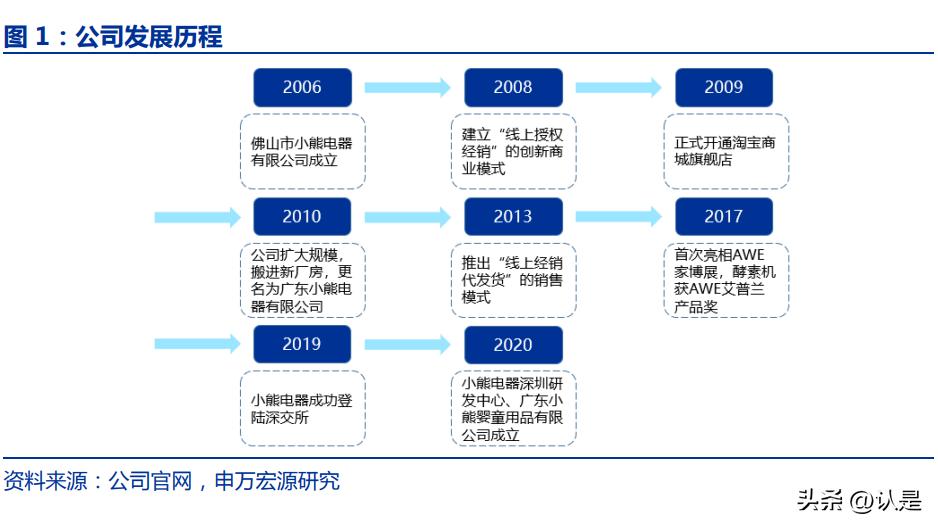 图 1：公司发展历程

2006

佛山市小熊电器有限公司成立

2008

建立“线上授权经销”的创新商业模式

2009

正式开通淘宝商城旗舰店

2010

公司扩大规模，搬进新厂房，更名为广东小熊电器有限公司

2013

推出“线上经销代发货”的销售模式

2017

首次亮相AWE家博展，酵素机获AWE艾普兰产品奖

2019

小熊电器成功登陆深交所

2020

小熊电器深圳研发中心、广东小熊婴童用品有限公司成立

资料来源：公司官网，申万宏源研究

头条 @认是